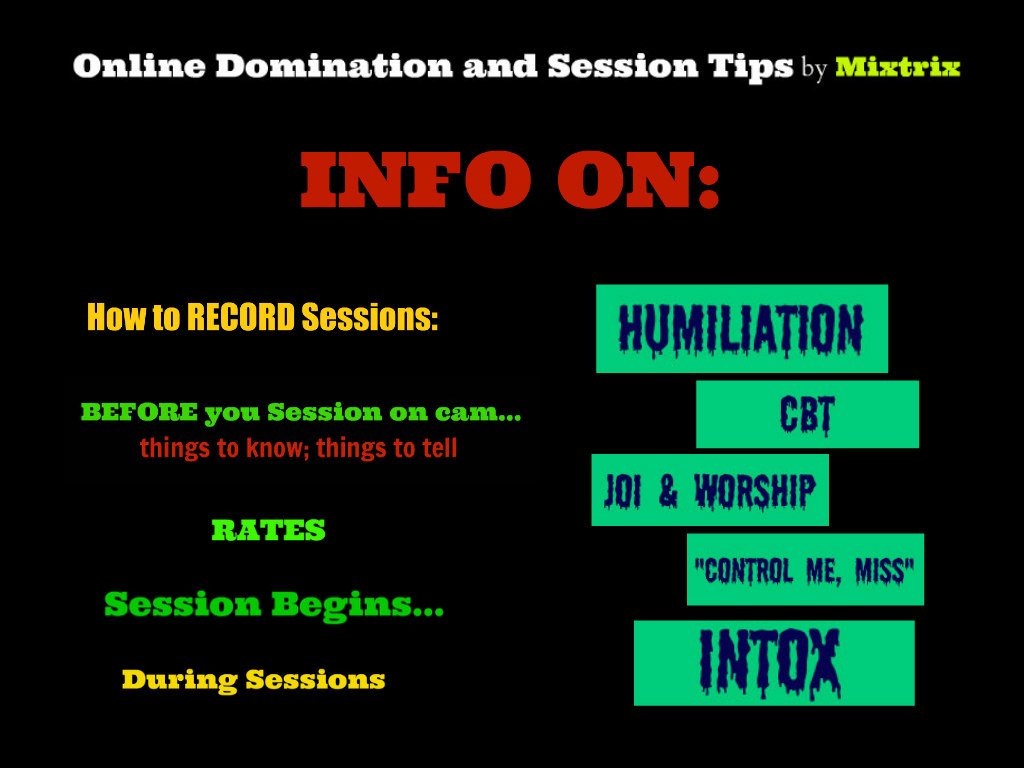 Online Domination and Session Tips by Mixtrix

INFO ON:

How to RECORD Sessions:

BEFORE you Session on cam...
things to know; things to tell

RATES

Session Begins...

During Sessions

HUMILIATION

CBT

JOI & WORSHIP

"CONTROL ME, MISS"

INTOX